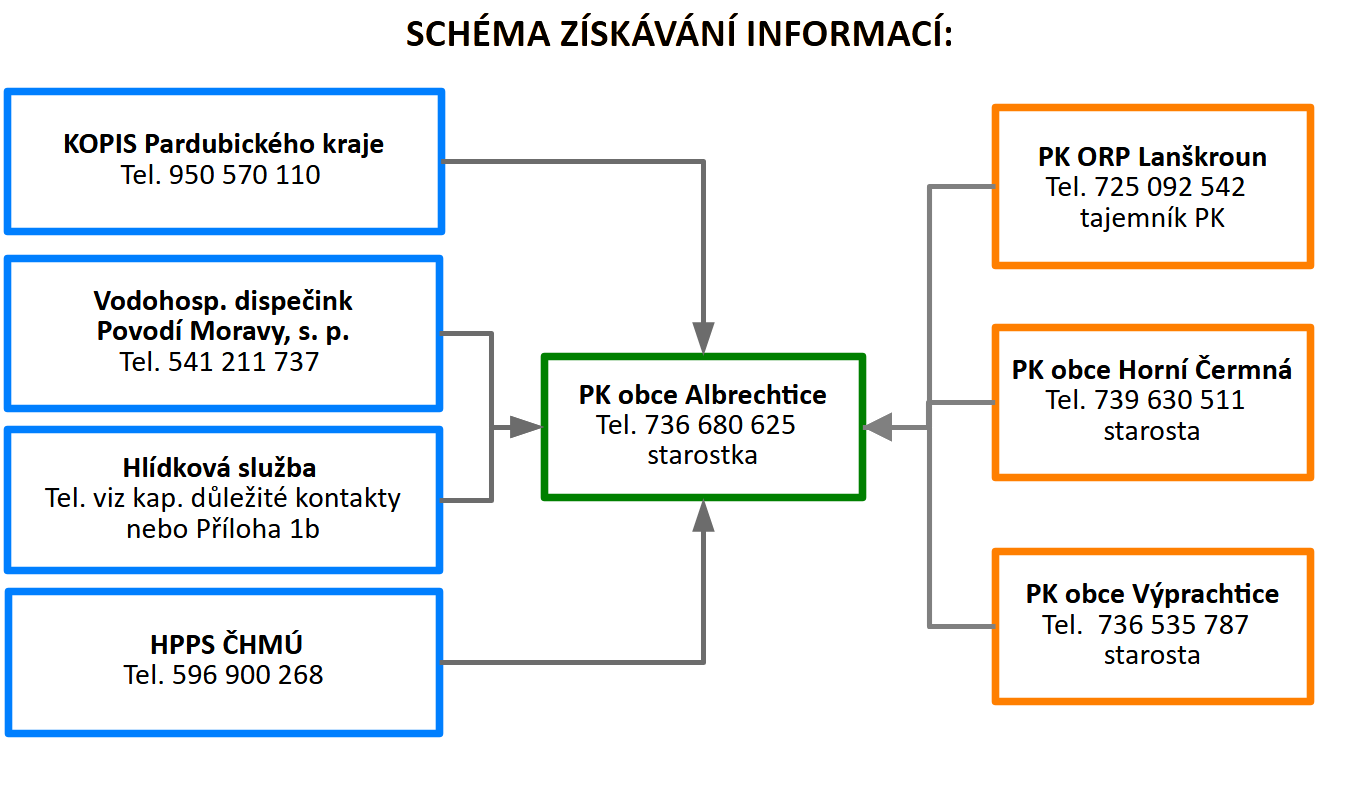 SCHÉMA ZÍSKÁVÁNÍ INFORMACÍ:

KOPIS Pardubického kraje
Tel. 950 570 110

Vodohosp. dispečink
Povodí Moravy, s. p.
Tel. 541 211 737

Hlídková služba
Tel. viz kap. důležité kontakty nebo Příloha 1b

HPPS ČHMÚ
Tel. 596 900 268

PK obce Albrechtice
Tel. 736 680 625
starostka

PK ORP Lanškroun
Tel. 725 092 542
tajemník PK

PK obce Horní Čermná
Tel. 739 630 511
starosta

PK obce Výprachtice
Tel. 736 535 787
starosta